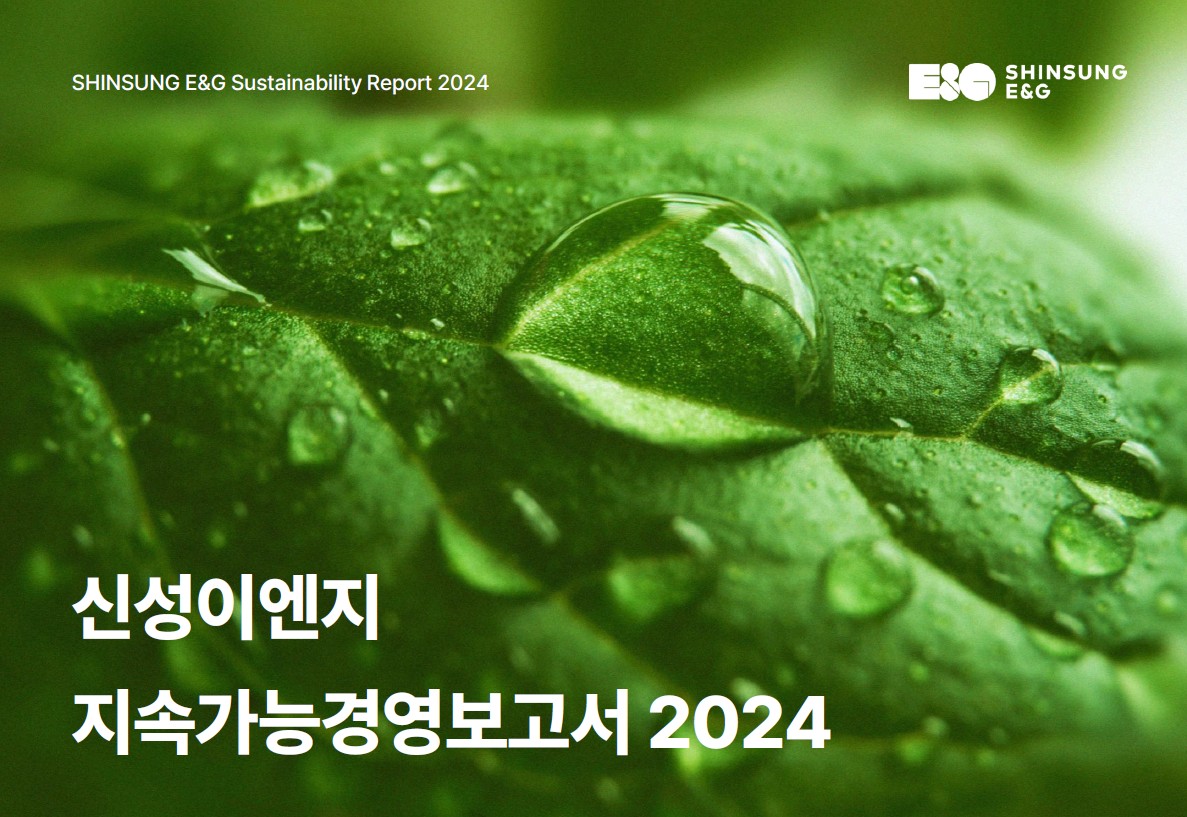 SHINSUNG E&G Sustainability Report 2024

E&G SHINSUNG E&G

신성이엔지
지속가능경영보고서 2024